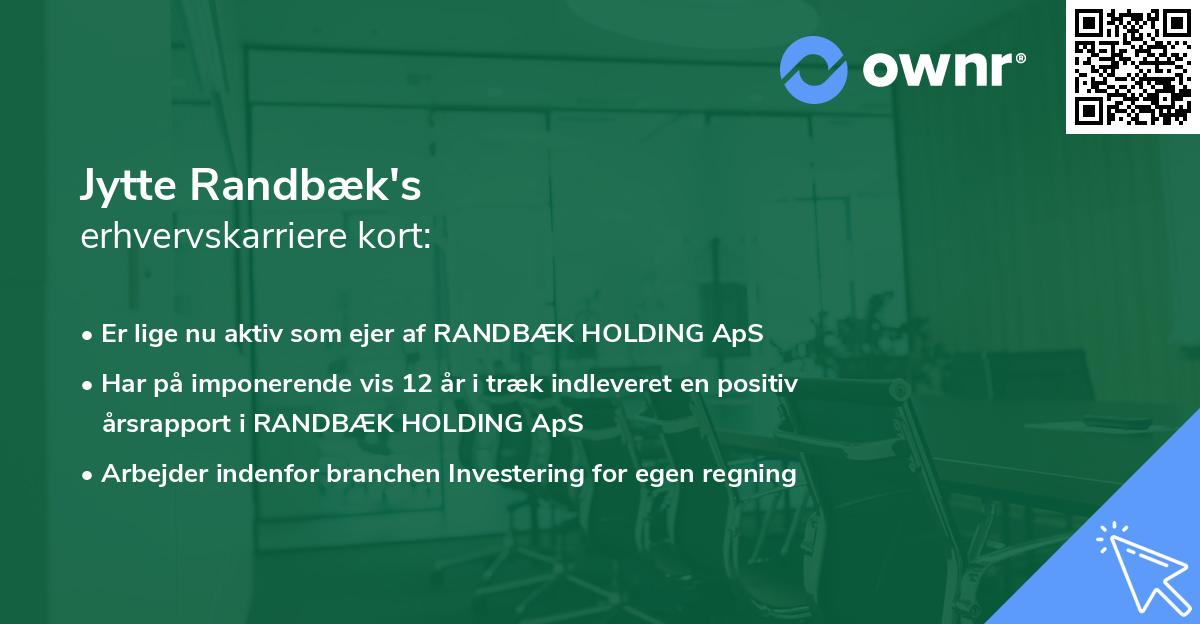 ownr®

Jytte Randbæk's
erhvervskarriere kort:

• Er lige nu aktiv som ejer af RANDBÆK HOLDING ApS
• Har på imponerende vis 12 år i træk indleveret en positiv årsrapport i RANDBÆK HOLDING ApS
• Arbejder indenfor branchen Investering for egen regning